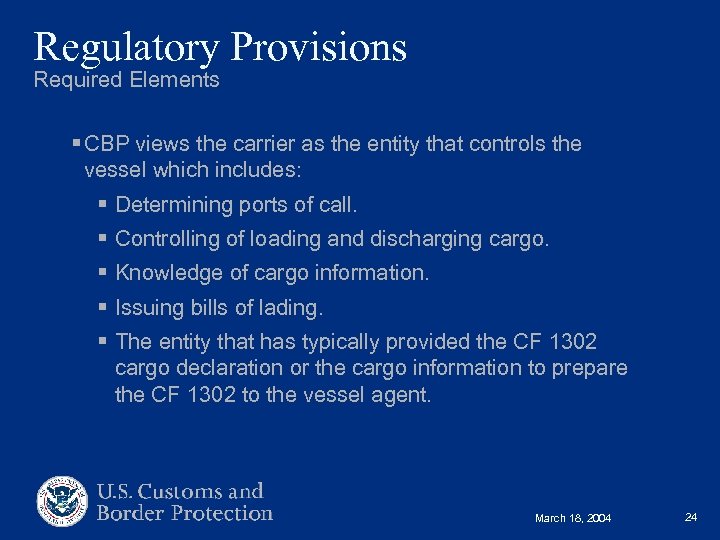 Regulatory Provisions
Required Elements

▪ CBP views the carrier as the entity that controls the vessel which includes:

▪ Determining ports of call.
▪ Controlling of loading and discharging cargo.
▪ Knowledge of cargo information.
▪ Issuing bills of lading.
▪ The entity that has typically provided the CF 1302 cargo declaration or the cargo information to prepare the CF 1302 to the vessel agent.

U.S. Customs and Border Protection

March 18, 2004

24